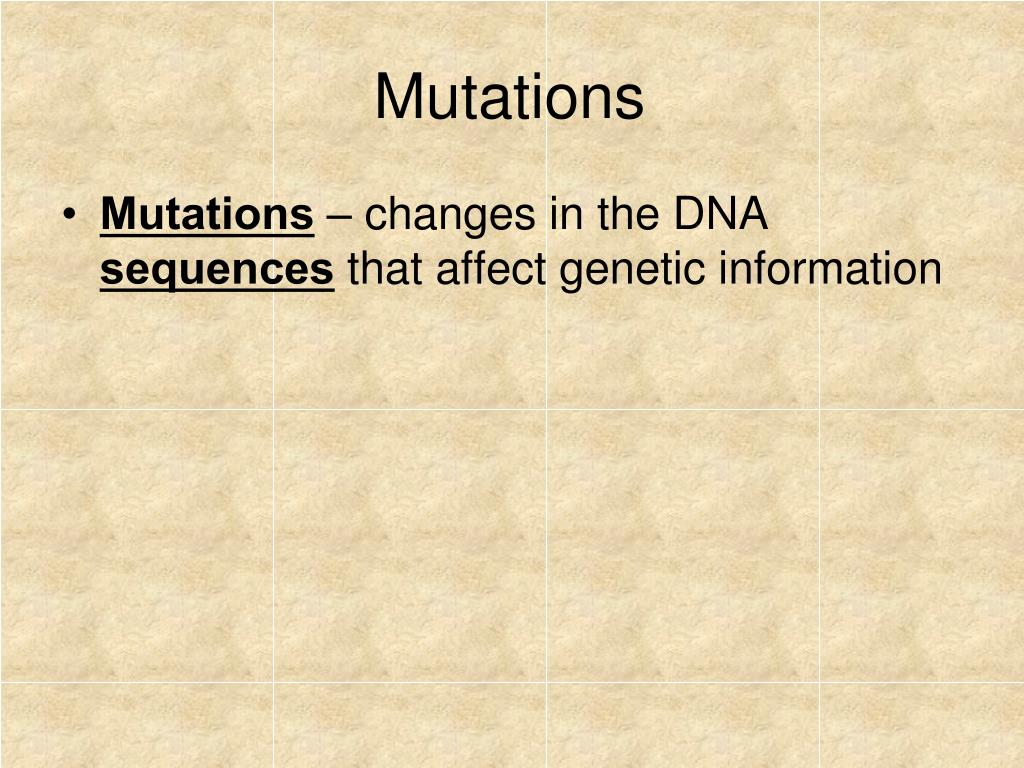 Mutations

• Mutations – changes in the DNA sequences that affect genetic information